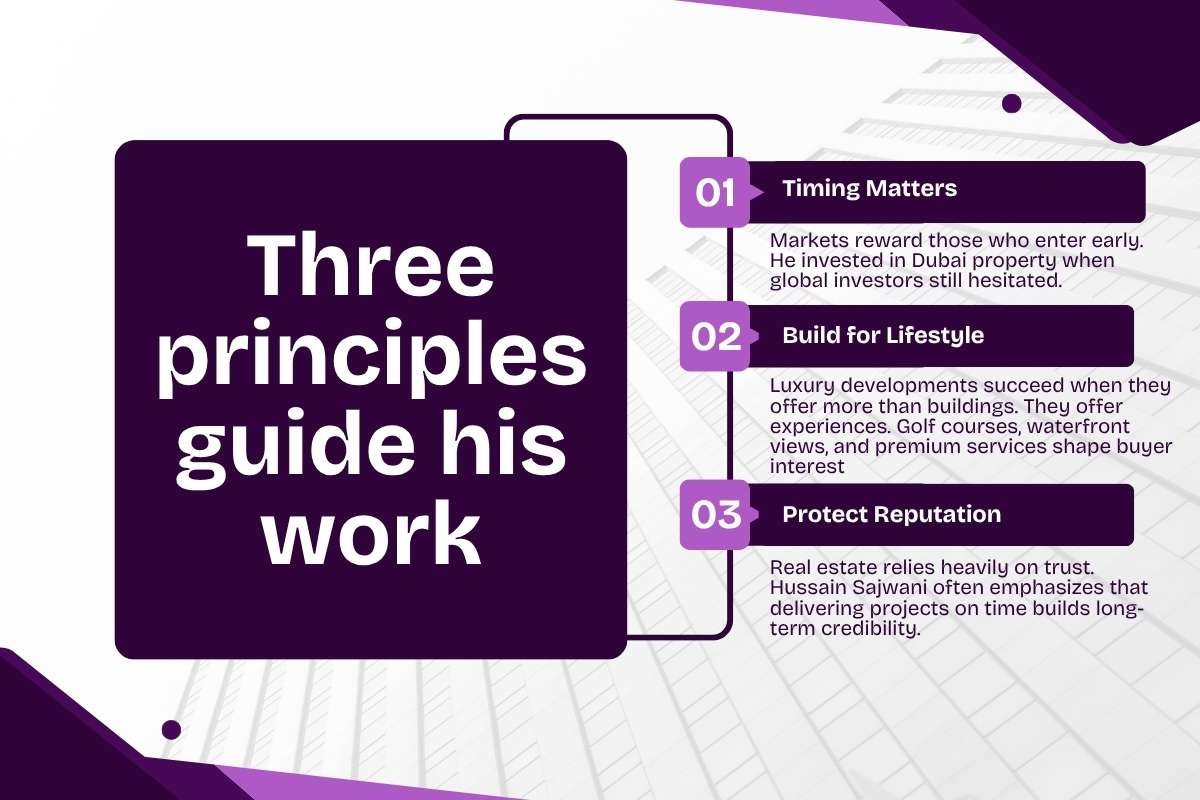 Three principles guide his work

01 Timing Matters

Markets reward those who enter early. He invested in Dubai property when global investors still hesitated.

02 Build for Lifestyle

Luxury developments succeed when they offer more than buildings. They offer experiences. Golf courses, waterfront views, and premium services shape buyer interest

03 Protect Reputation

Real estate relies heavily on trust. Hussain Sajwani often emphasizes that delivering projects on time builds long-term credibility.